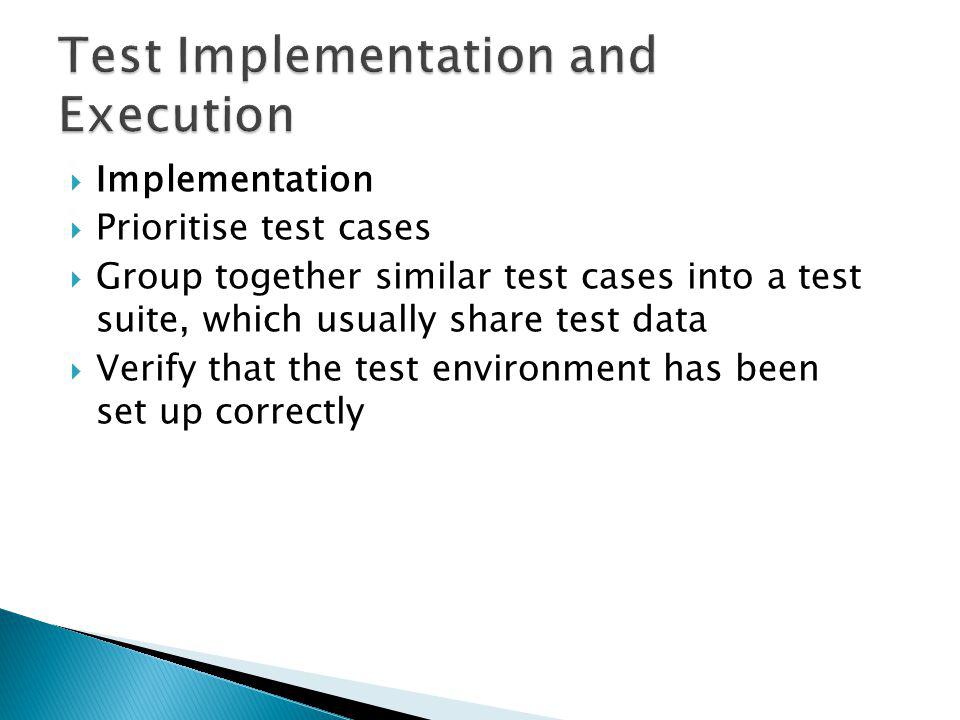 Test Implementation and Execution

Implementation

Prioritise test cases

Group together similar test cases into a test suite, which usually share test data

Verify that the test environment has been set up correctly